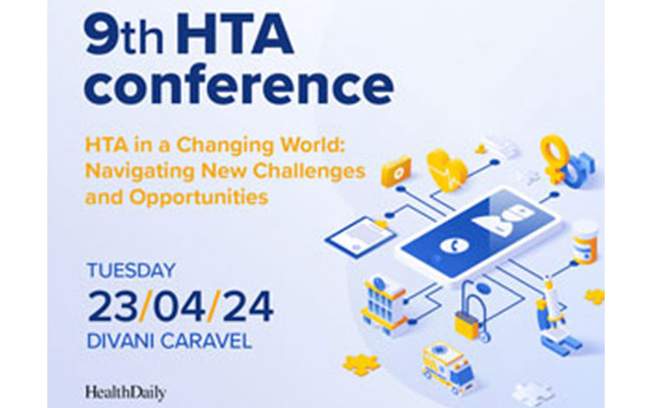 9th HTA conference

HTA in a Changing World: Navigating New Challenges and Opportunities

TUESDAY
23/04/24
DIVANI CARAVEL

HealthDaily